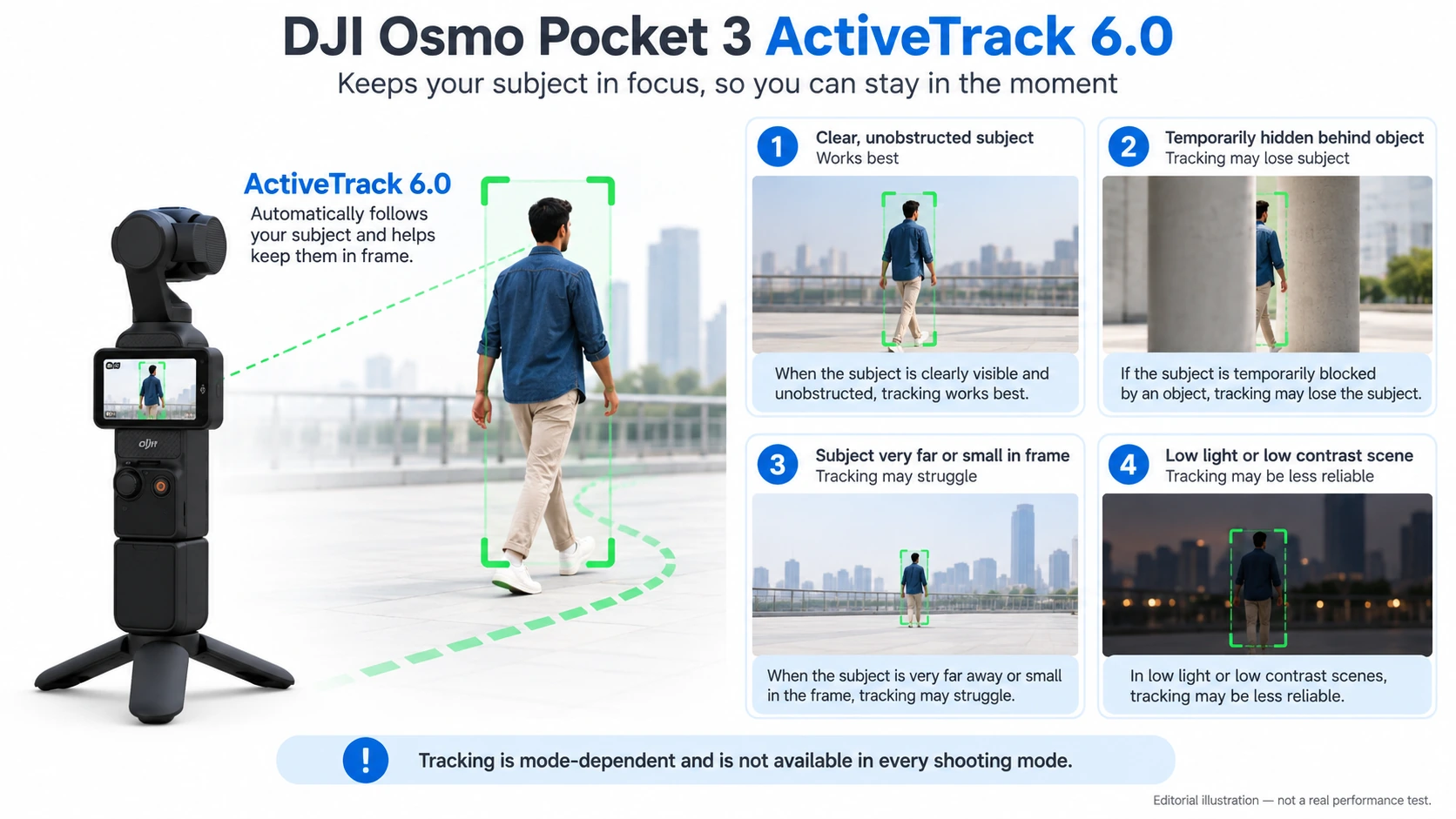 DJI Osmo Pocket 3 ActiveTrack 6.0

Keeps your subject in focus, so you can stay in the moment

ActiveTrack 6.0

Automatically follows your subject and helps keep them in frame.

dji

1 Clear, unobstructed subject
Works best

When the subject is clearly visible and unobstructed, tracking works best.

2 Temporarily hidden behind object
Tracking may lose subject

If the subject is temporarily blocked by an object, tracking may lose the subject.

3 Subject very far or small in frame
Tracking may struggle

When the subject is very far away or small in the frame, tracking may struggle.

4 Low light or low contrast scene
Tracking may be less reliable

In low light or low contrast scenes, tracking may be less reliable.

! Tracking is mode-dependent and is not available in every shooting mode.

Editorial illustration — not a real performance test.